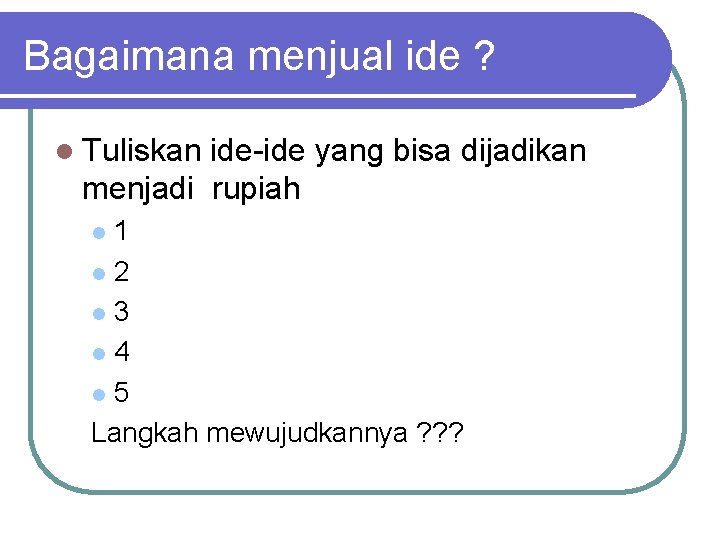 Bagaimana menjual ide ?

- Tuliskan ide-ide yang bisa dijadikan menjadi rupiah
  - 1
  - 2
  - 3
  - 4
  - 5

  Langkah mewujudkannya ???